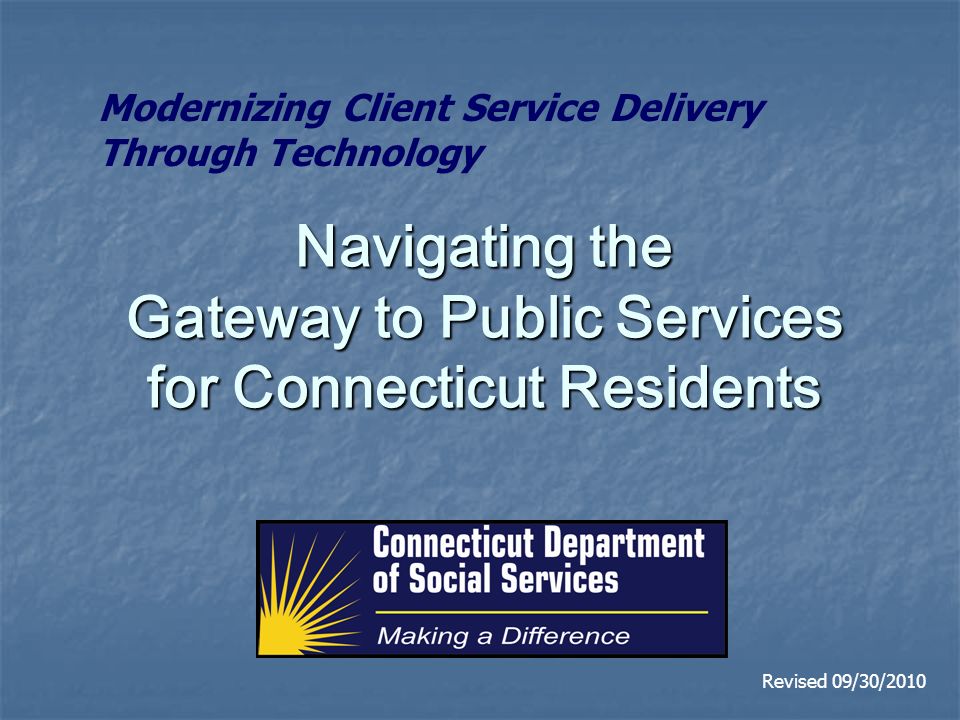 Modernizing Client Service Delivery Through Technology

Navigating the Gateway to Public Services for Connecticut Residents

Connecticut Department of Social Services

Making a Difference

Revised 09/30/2010